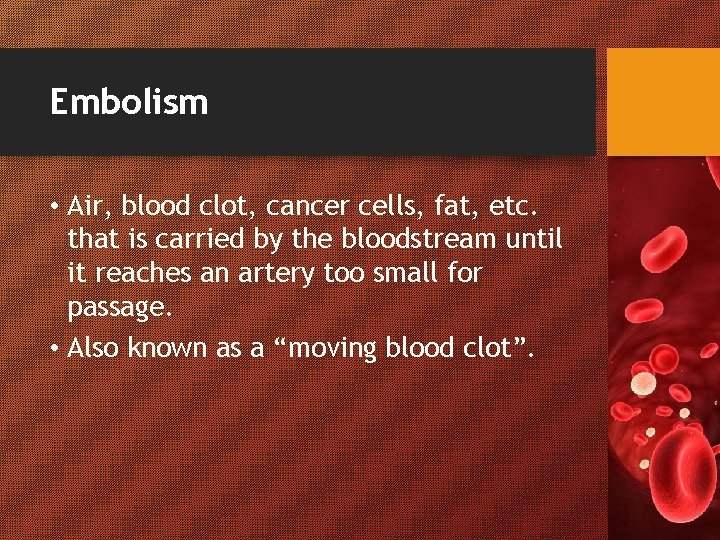 Embolism

• Air, blood clot, cancer cells, fat, etc. that is carried by the bloodstream until it reaches an artery too small for passage.
• Also known as a “moving blood clot”.